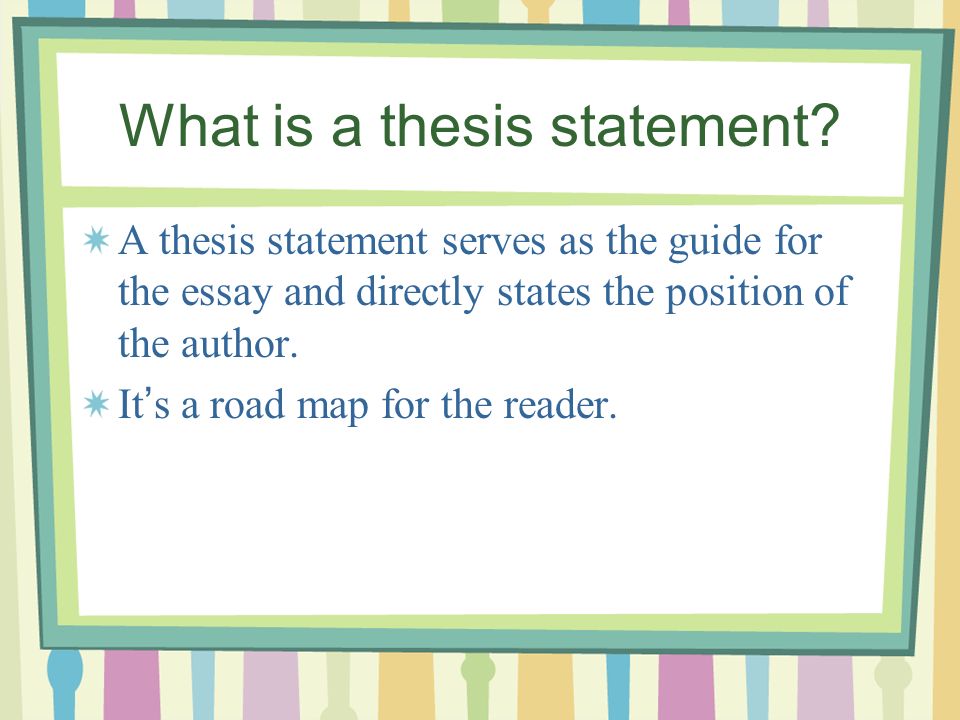 What is a thesis statement?

A thesis statement serves as the guide for the essay and directly states the position of the author.

It's a road map for the reader.